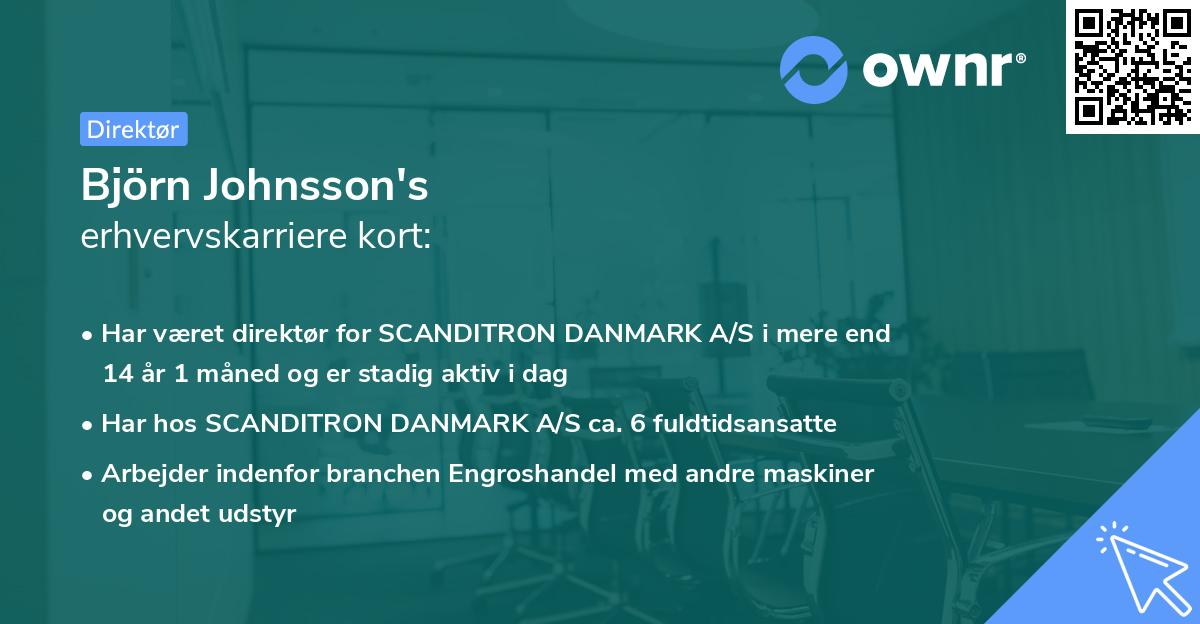 ownr®

Direktør

Björn Johnsson's
erhvervskarriere kort:

• Har været direktør for SCANDITRON DANMARK A/S i mere end 14 år 1 måned og er stadig aktiv i dag
• Har hos SCANDITRON DANMARK A/S ca. 6 fuldtidsansatte
• Arbejder indenfor branchen Engroshandel med andre maskiner og andet udstyr